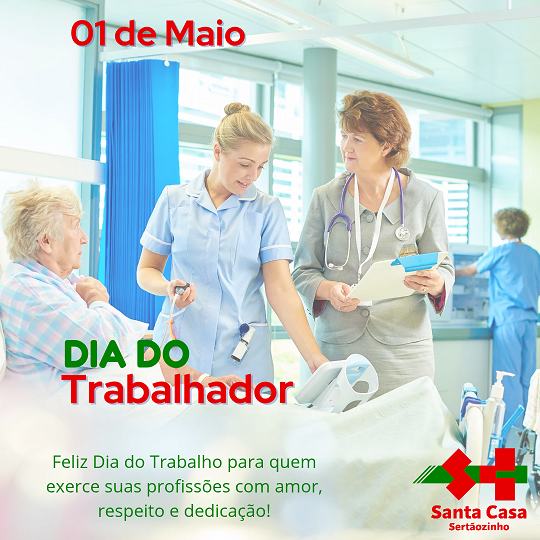 01 de Maio

DIA DO
Trabalhador

Feliz Dia do Trabalho para quem exerce suas profissões com amor, respeito e dedicação!

Santa Casa
Sertãozinho